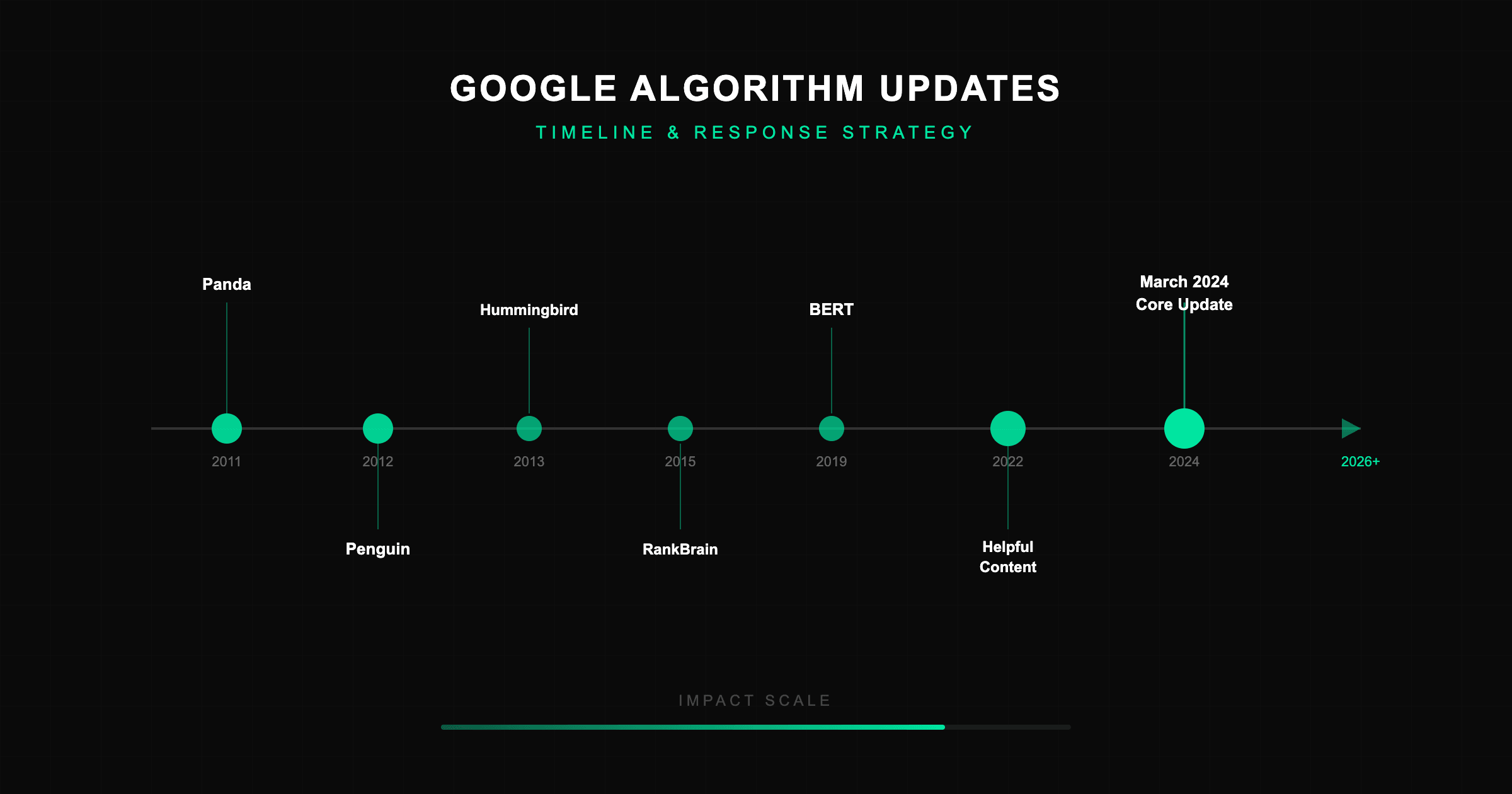 GOOGLE ALGORITHM UPDATES

TIMELINE & RESPONSE STRATEGY

Panda

Hummingbird

BERT

March 2024
Core Update

2011

2012

2013

2015

2019

2022

2024

2026+

Penguin

RankBrain

Helpful
Content

IMPACT SCALE